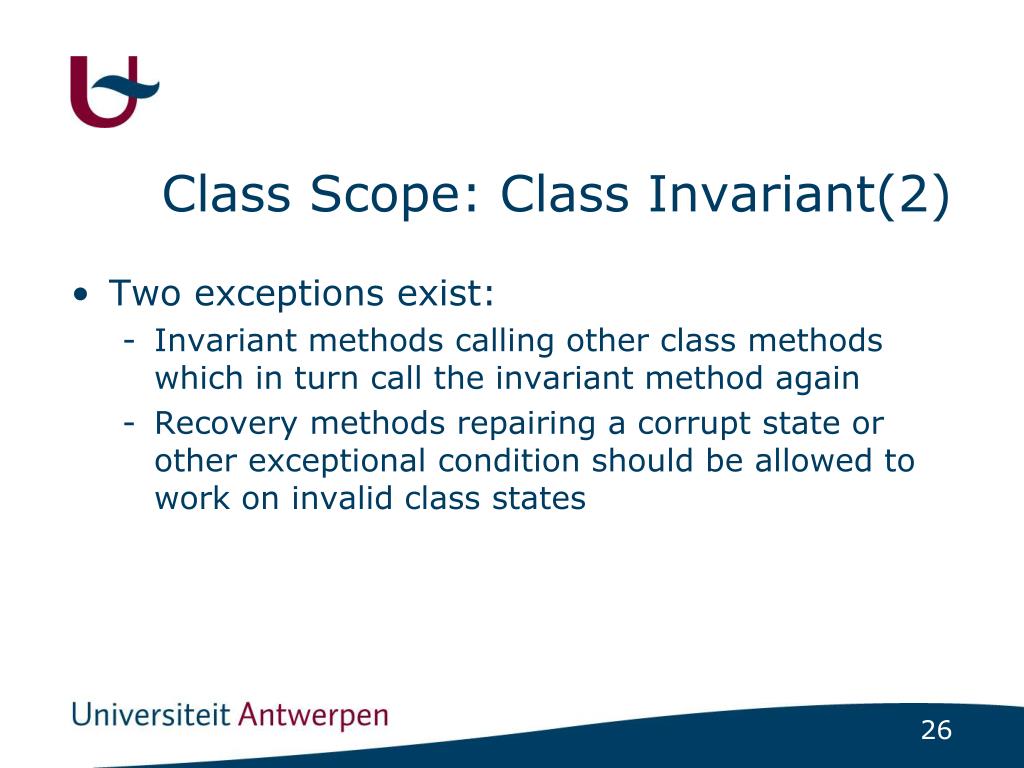 Class Scope: Class Invariant(2)

• Two exceptions exist:
- Invariant methods calling other class methods which in turn call the invariant method again
- Recovery methods repairing a corrupt state or other exceptional condition should be allowed to work on invalid class states

Universiteit Antwerpen

26